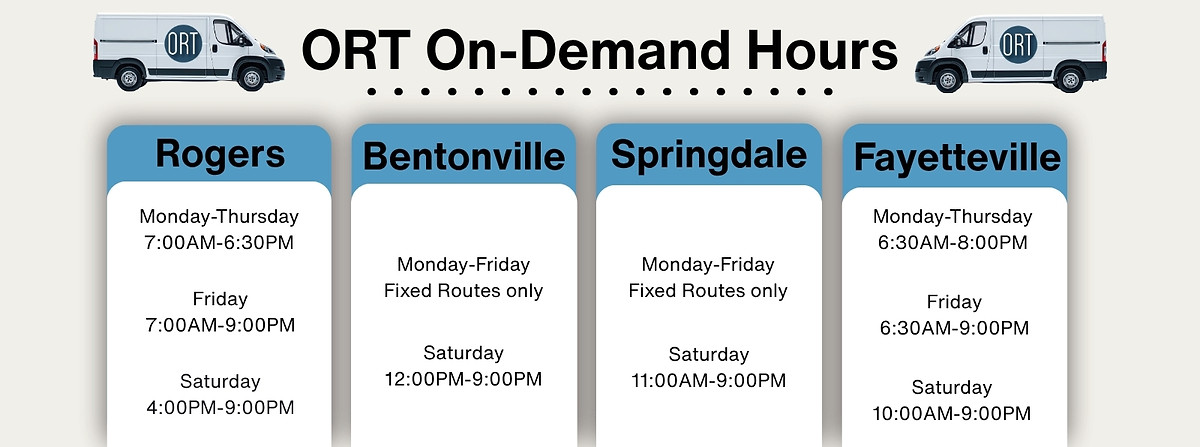 ORT

ORT On-Demand Hours

ORT

Rogers

Monday-Thursday
7:00AM-6:30PM

Friday
7:00AM-9:00PM

Saturday
4:00PM-9:00PM

Bentonville

Monday-Friday
Fixed Routes only

Saturday
12:00PM-9:00PM

Springdale

Monday-Friday
Fixed Routes only

Saturday
11:00AM-9:00PM

Fayetteville

Monday-Thursday
6:30AM-8:00PM

Friday
6:30AM-9:00PM

Saturday
10:00AM-9:00PM